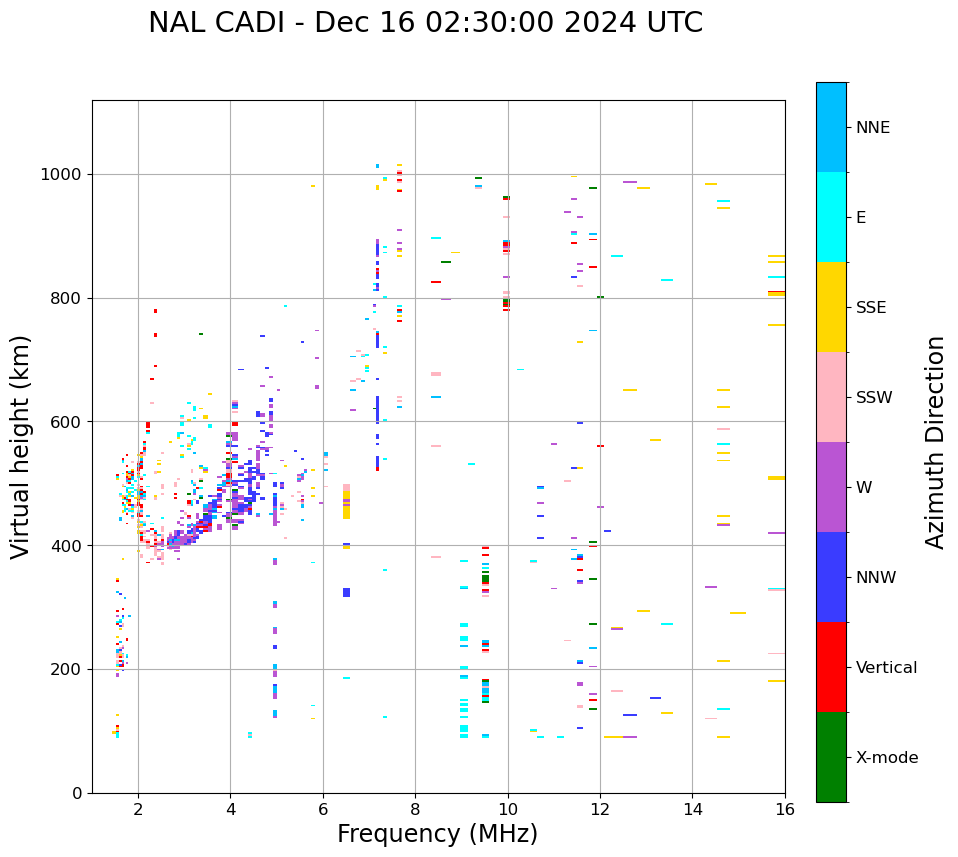 NAL CADI - Dec 16 02:30:00 2024 UTC

Virtual height (km)

1000
800
600
400
200
0

2
4
6
8
10
12
14
16

Frequency (MHz)

NNE
E
SSE
SSW
W
NNW
Vertical
X-mode

Azimuth Direction